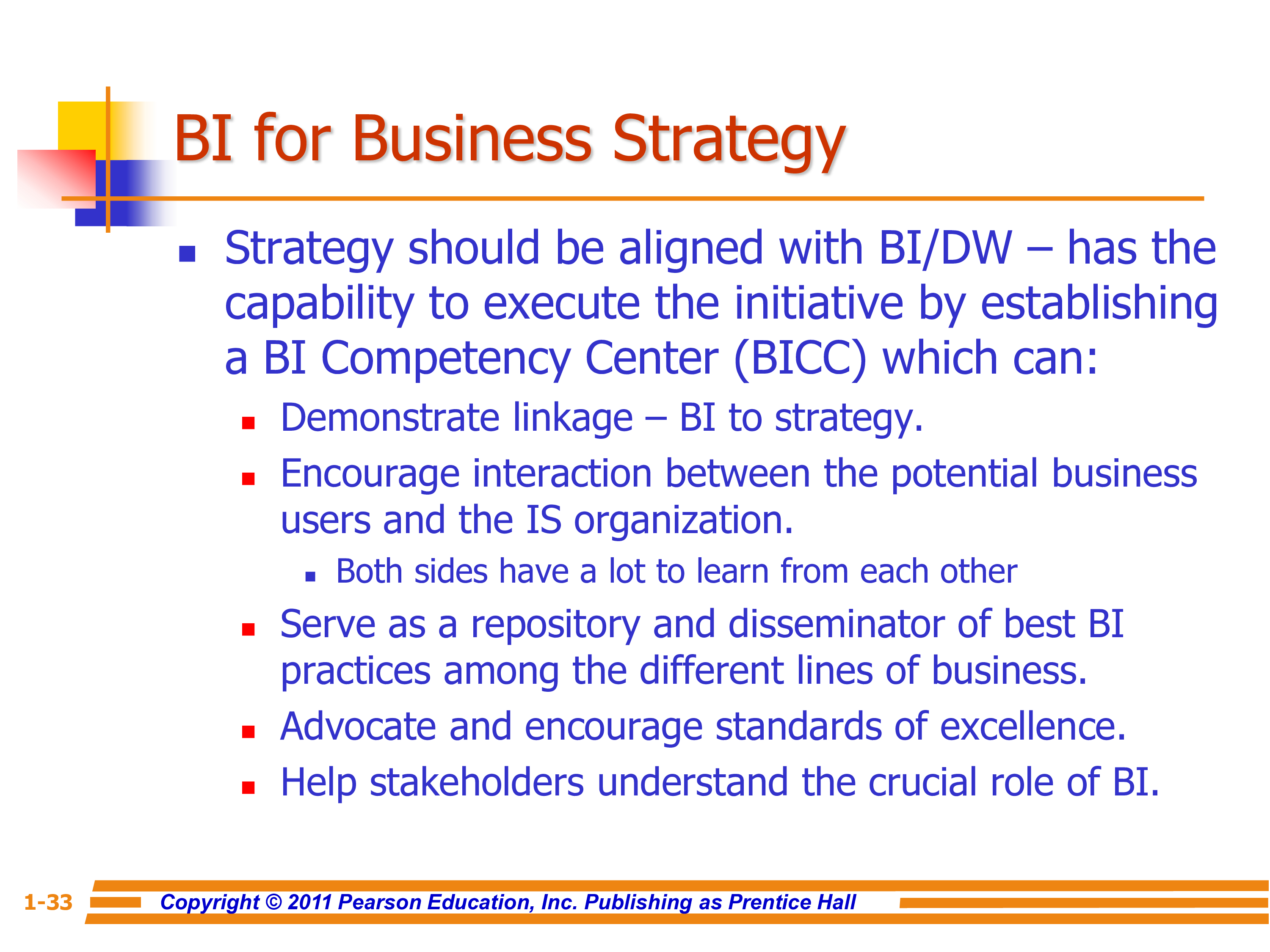 BI for Business Strategy

- Strategy should be aligned with BI/DW – has the capability to execute the initiative by establishing a BI Competency Center (BICC) which can:
  - Demonstrate linkage – BI to strategy.
  - Encourage interaction between the potential business users and the IS organization.
    - Both sides have a lot to learn from each other
  - Serve as a repository and disseminator of best BI practices among the different lines of business.
  - Advocate and encourage standards of excellence.
  - Help stakeholders understand the crucial role of BI.

1-33 Copyright © 2011 Pearson Education, Inc. Publishing as Prentice Hall